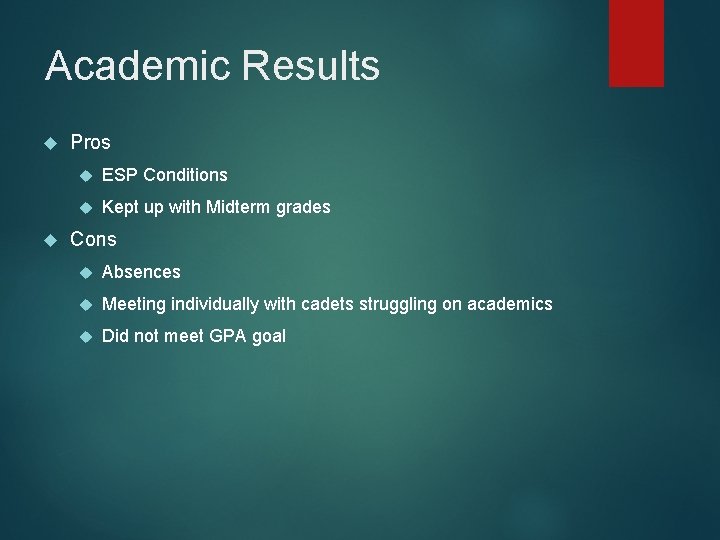 Academic Results

Pros

ESP Conditions

Kept up with Midterm grades

Cons

Absences

Meeting individually with cadets struggling on academics

Did not meet GPA goal